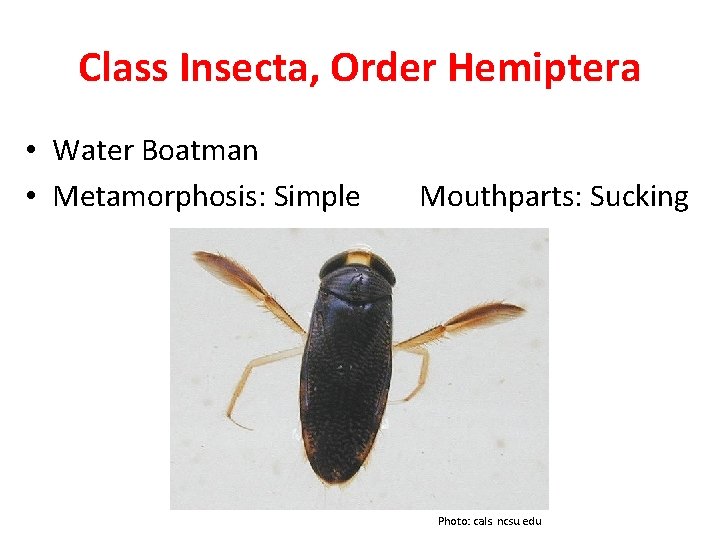 Class Insecta, Order Hemiptera

• Water Boatman
• Metamorphosis: Simple Mouthparts: Sucking

Photo: cals ncsu edu